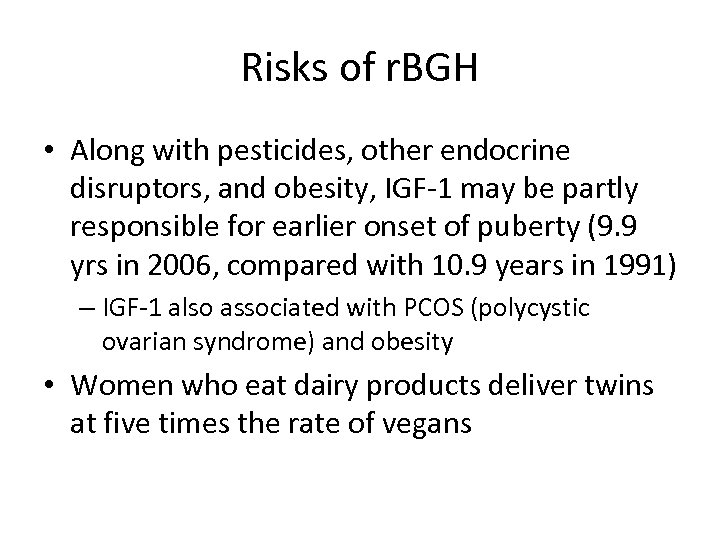 Risks of rBGH

• Along with pesticides, other endocrine disruptors, and obesity, IGF-1 may be partly responsible for earlier onset of puberty (9.9 yrs in 2006, compared with 10.9 years in 1991)

– IGF-1 also associated with PCOS (polycystic ovarian syndrome) and obesity

• Women who eat dairy products deliver twins at five times the rate of vegans